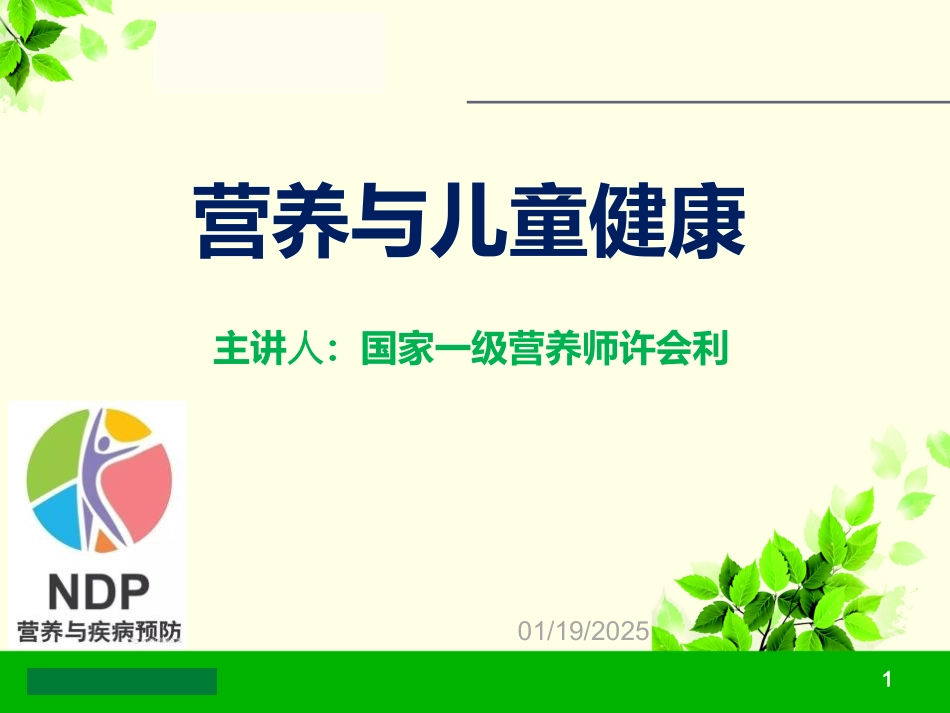 营养与儿童健康

主讲人：国家一级营养师许会利

NDP
营养与疾病预防

01/19/2025

1